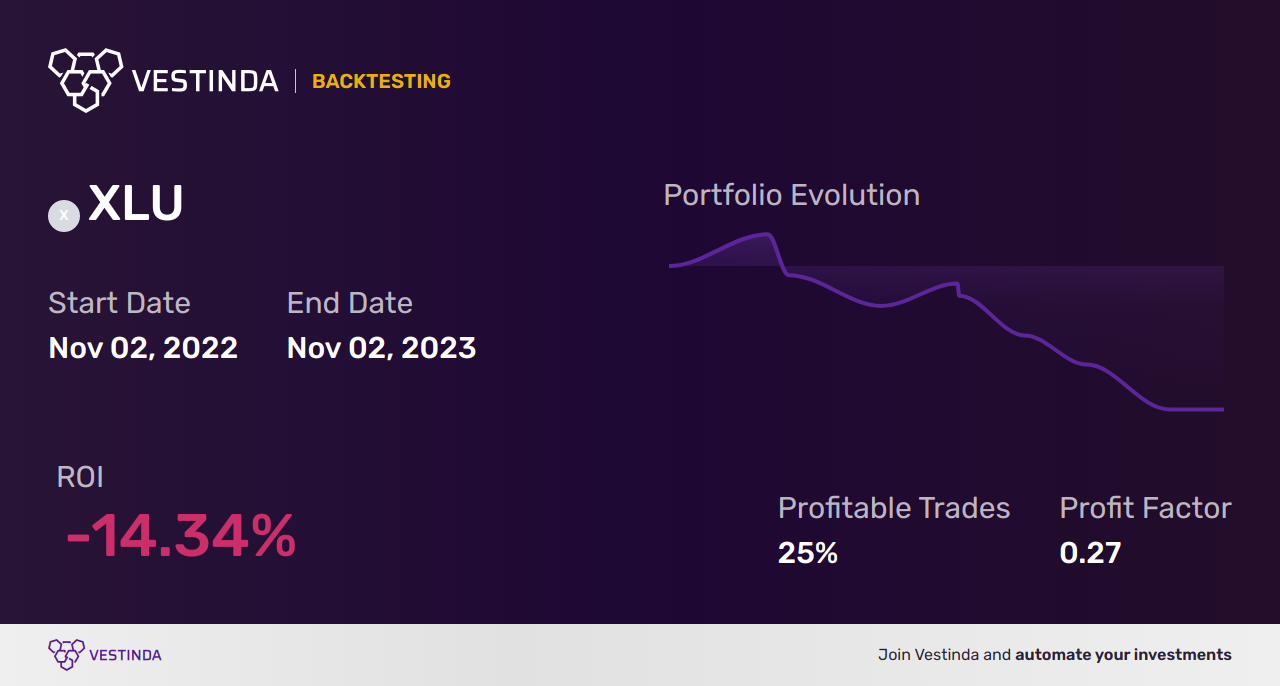 VESTINDA | BACKTESTING

X XLU

Start Date
Nov 02, 2022

End Date
Nov 02, 2023

Portfolio Evolution

ROI
-14.34%

Profitable Trades
25%

Profit Factor
0.27

VESTINDA

Join Vestinda and automate your investments